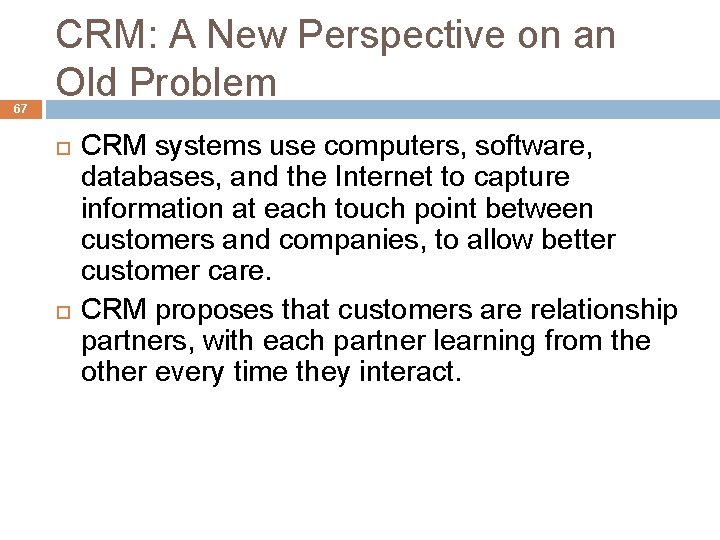 CRM: A New Perspective on an Old Problem

67

CRM systems use computers, software, databases, and the Internet to capture information at each touch point between customers and companies, to allow better customer care.

CRM proposes that customers are relationship partners, with each partner learning from the other every time they interact.